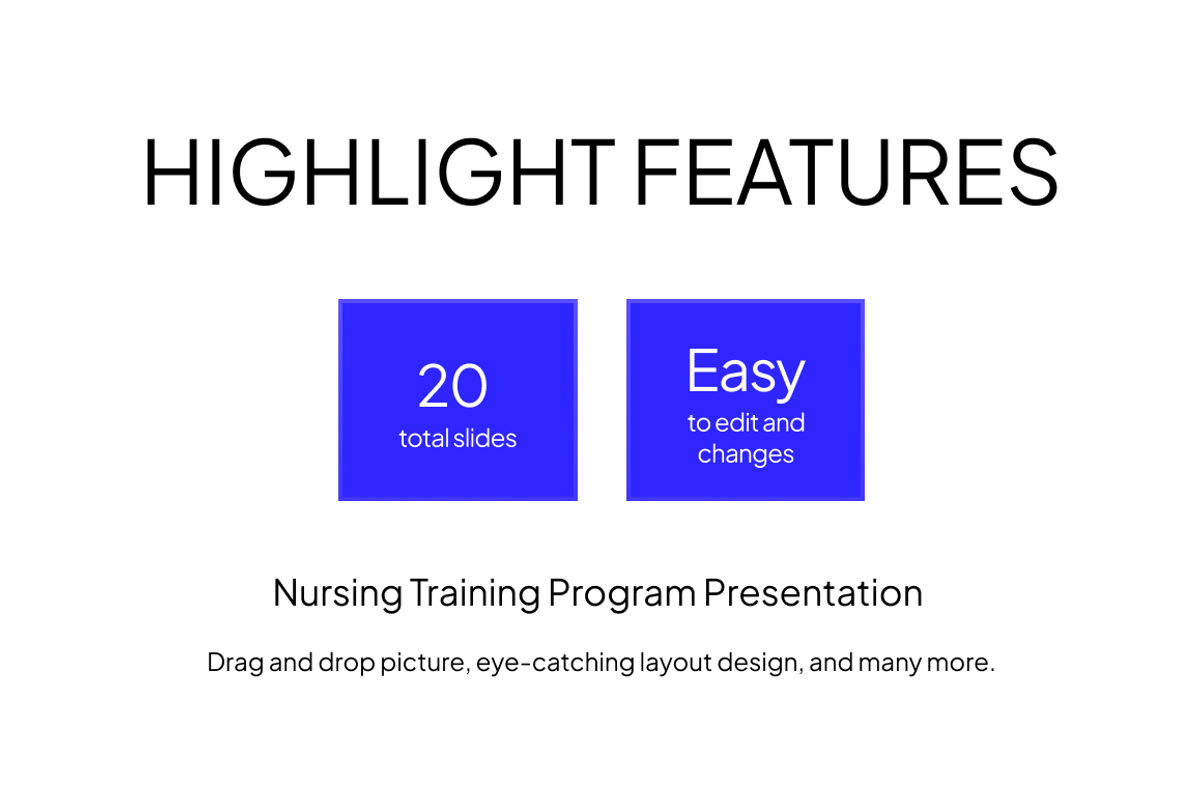 HIGHLIGHT FEATURES

20
total slides

Easy
to edit and changes

Nursing Training Program Presentation

Drag and drop picture, eye-catching layout design, and many more.